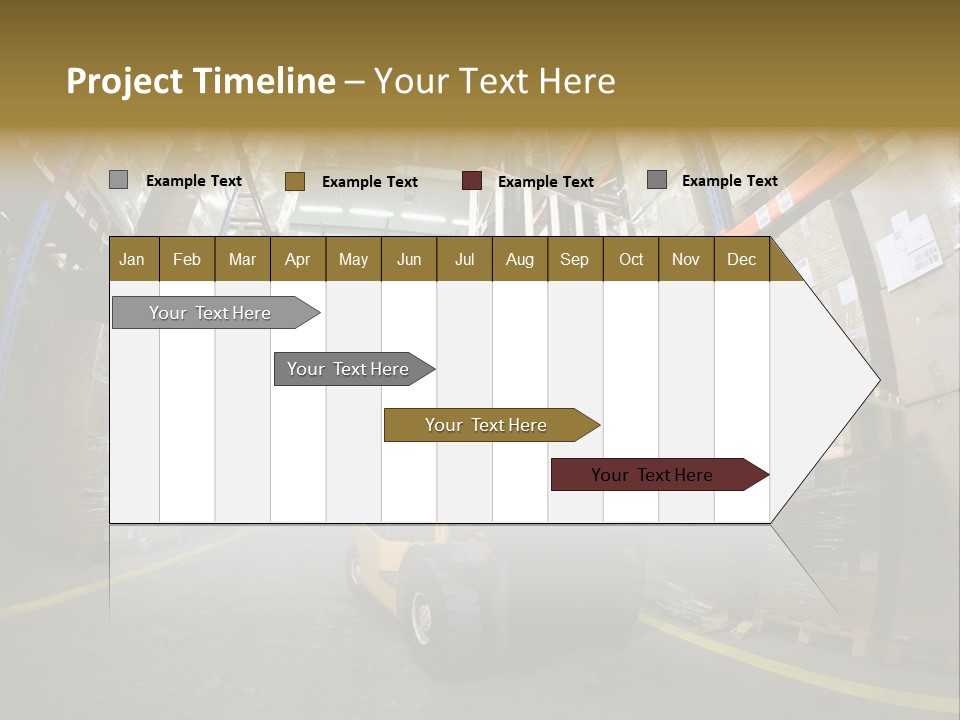 Project Timeline – Your Text Here

Example Text
Example Text
Example Text
Example Text

| Jan | Feb | Mar | Apr | May | Jun | Jul | Aug | Sep | Oct | Nov | Dec |
|---|---|---|---|---|---|---|---|---|---|---|---|

Your Text Here

Your Text Here

Your Text Here

Your Text Here